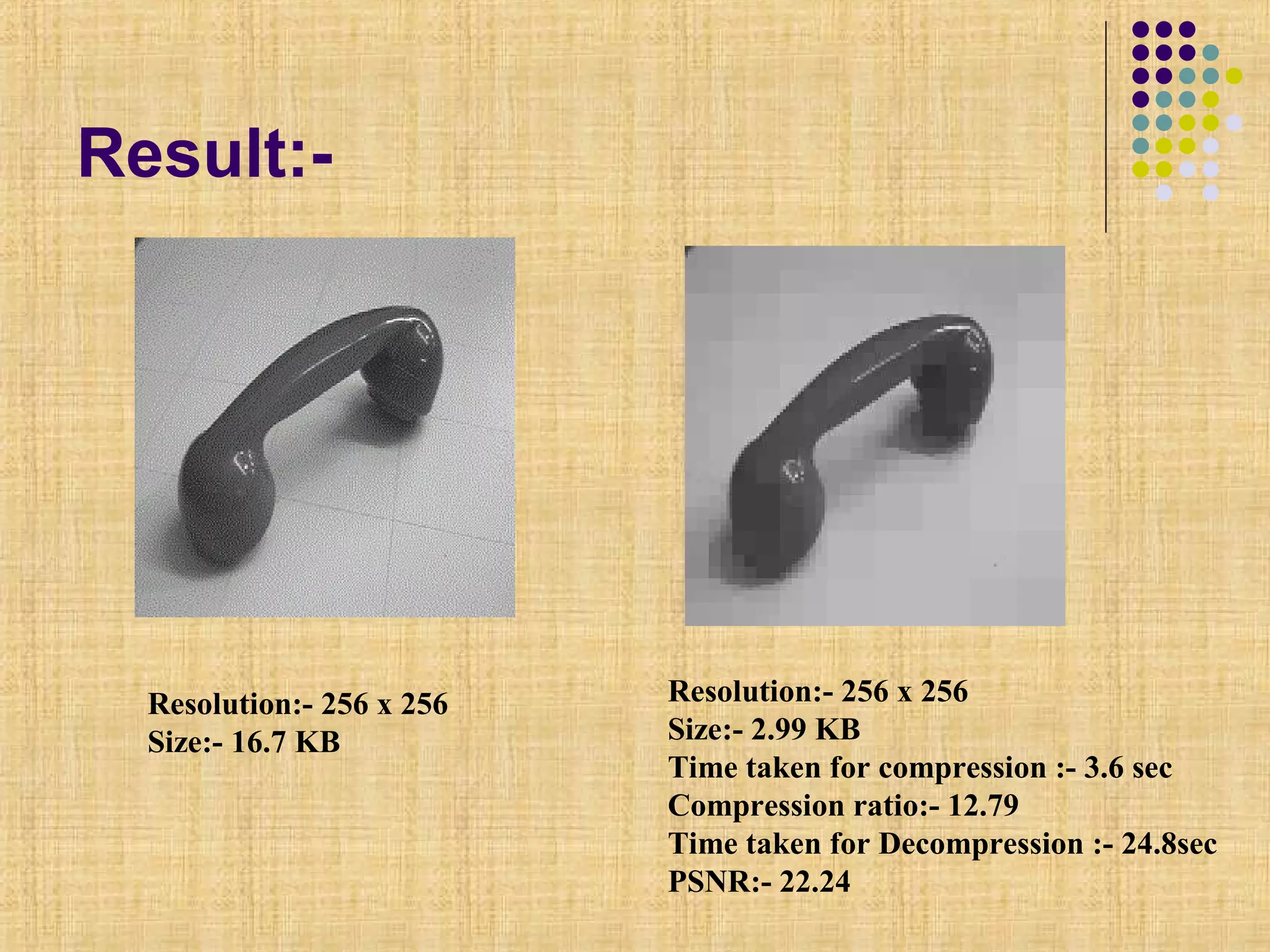 Result:-

Resolution:- 256 x 256
Size:- 16.7 KB

Resolution:- 256 x 256
Size:- 2.99 KB
Time taken for compression :- 3.6 sec
Compression ratio:- 12.79
Time taken for Decompression :- 24.8sec
PSNR:- 22.24